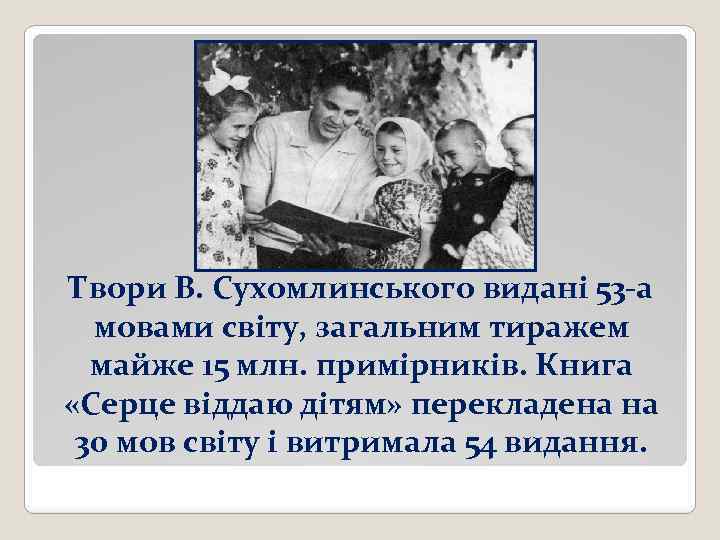 Твори В. Сухомлинського видані 53-а мовами світу, загальним тиражем майже 15 млн. примірників. Книга «Серце віддаю дітям» перекладена на 30 мов світу і витримала 54 видання.